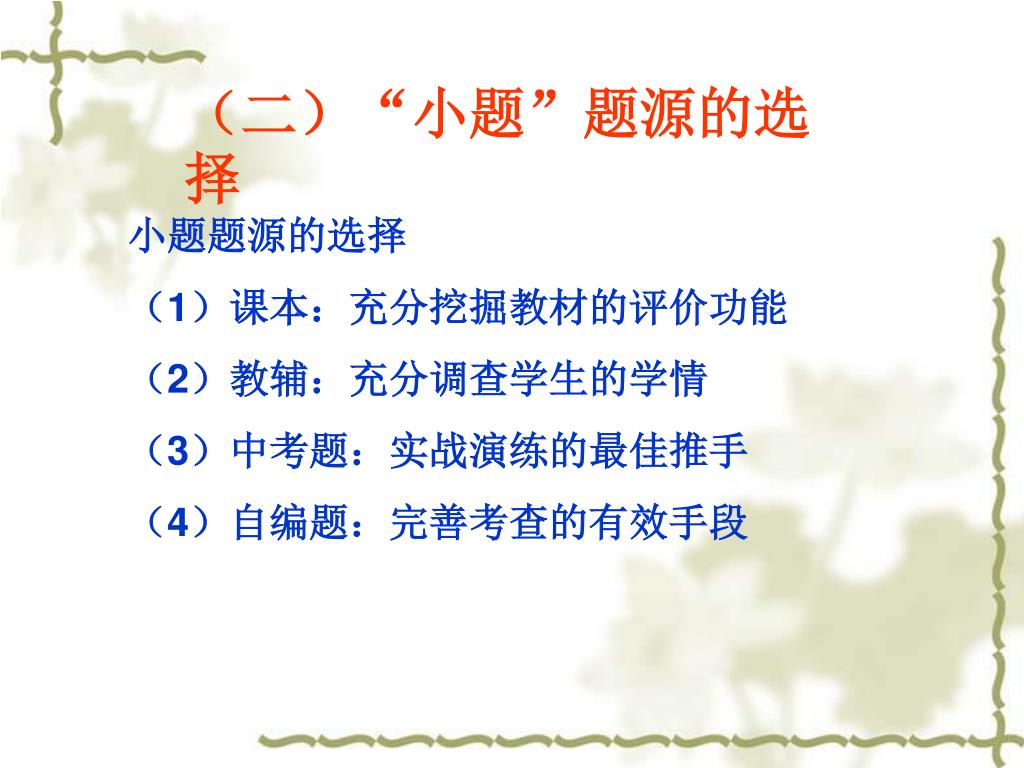 （二）“小题”题源的选择

小题题源的选择

（1）课本：充分挖掘教材的评价功能

（2）教辅：充分调查学生的学情

（3）中考题：实战演练的最佳推手

（4）自编题：完善考查的有效手段